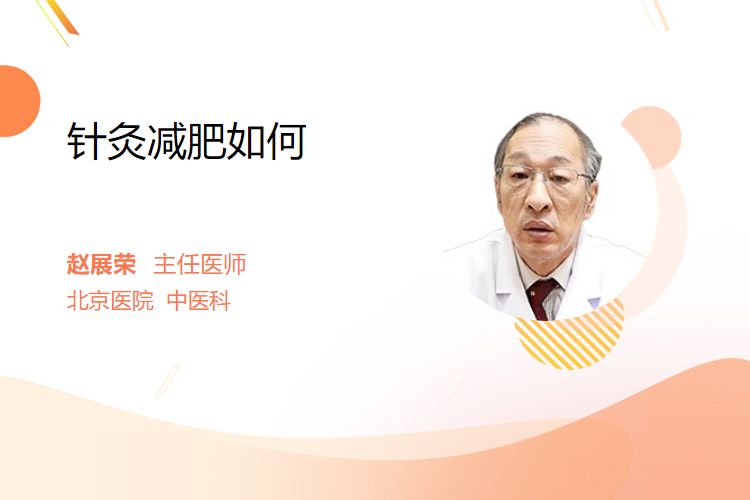 针灸减肥如何

赵展荣 主任医师
北京医院 中医科